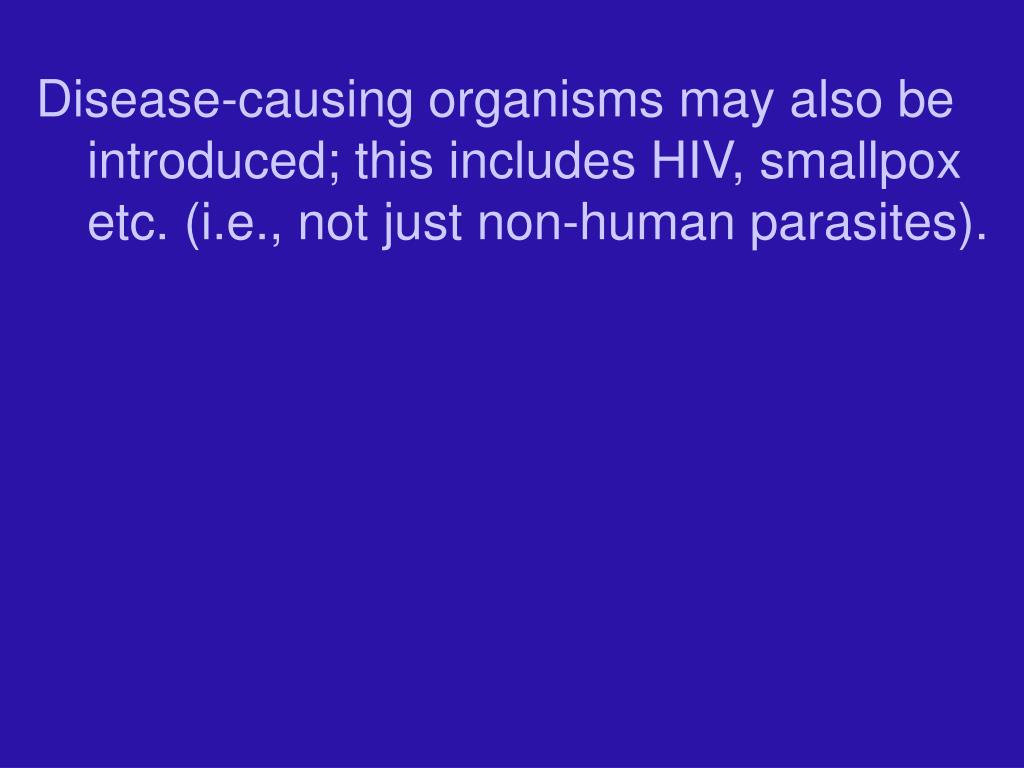 Disease-causing organisms may also be introduced; this includes HIV, smallpox etc. (i.e., not just non-human parasites).